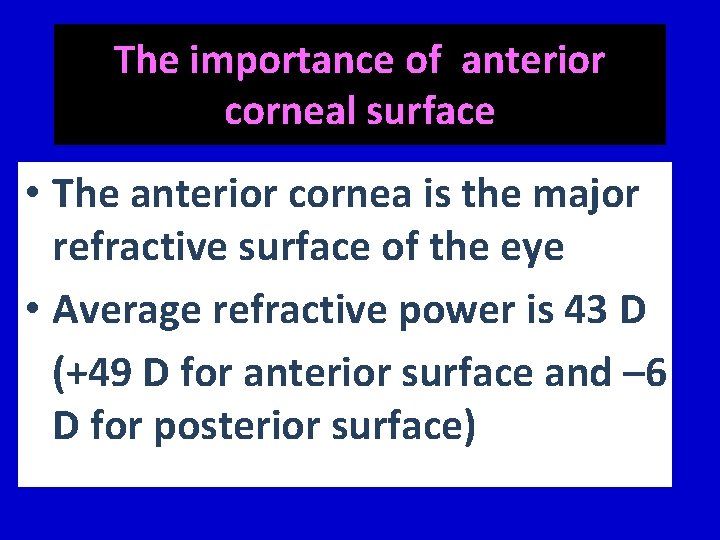 The importance of anterior corneal surface

• The anterior cornea is the major refractive surface of the eye
• Average refractive power is 43 D
(+49 D for anterior surface and –6 D for posterior surface)